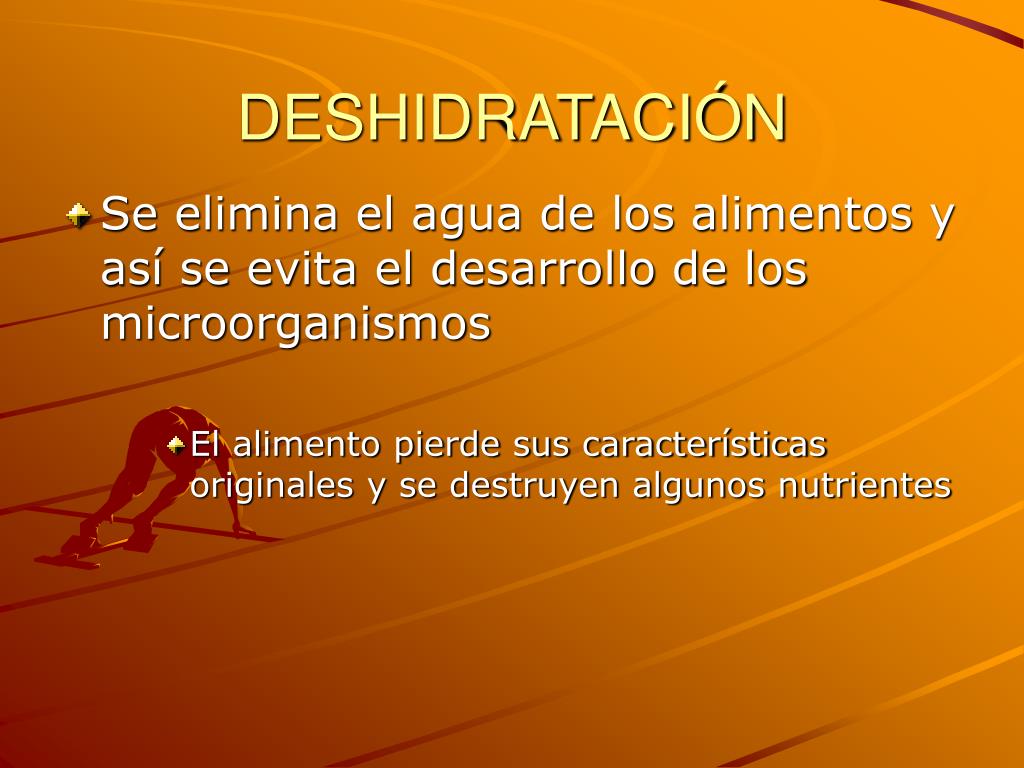 DESHIDRATACIÓN

Se elimina el agua de los alimentos y así se evita el desarrollo de los microorganismos

El alimento pierde sus características originales y se destruyen algunos nutrientes